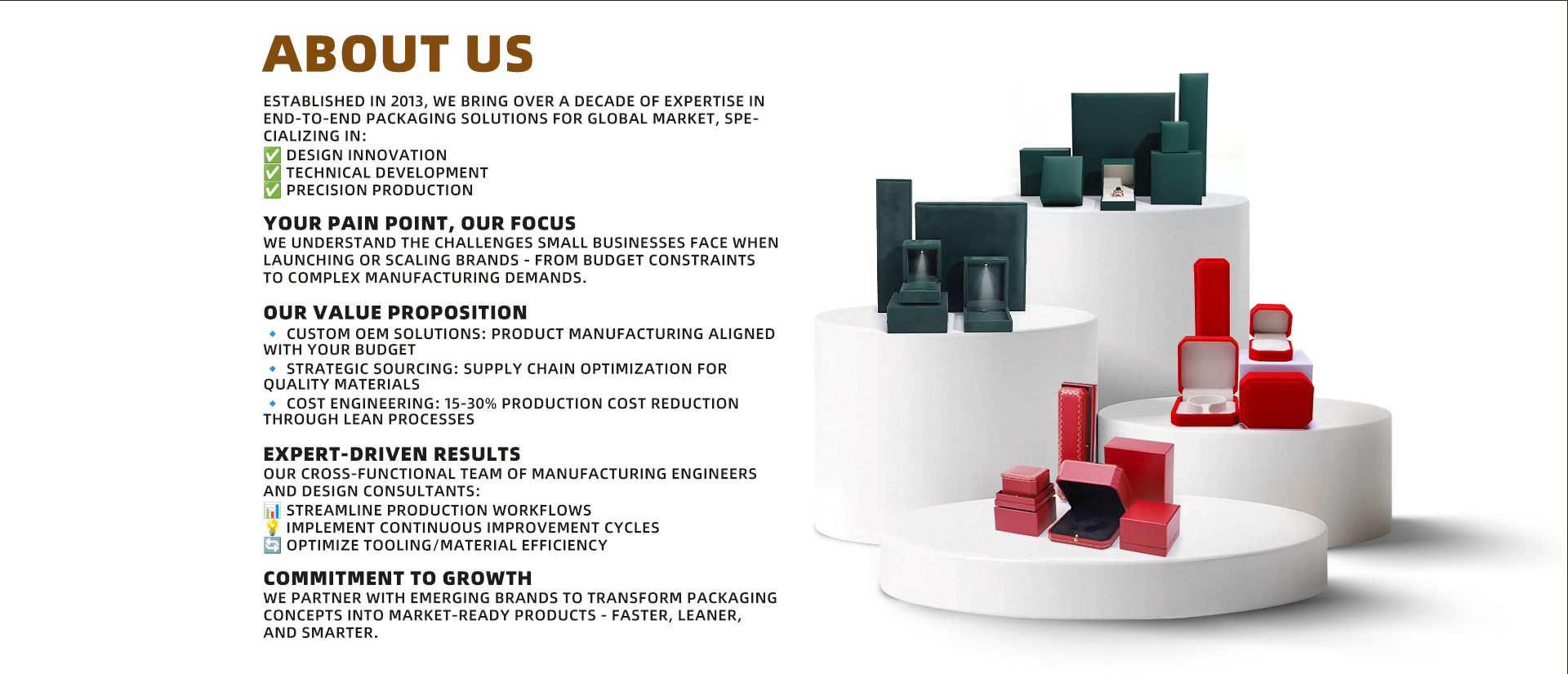 ABOUT US

ESTABLISHED IN 2013, WE BRING OVER A DECADE OF EXPERTISE IN END-TO-END PACKAGING SOLUTIONS FOR GLOBAL MARKET, SPECIALIZING IN:
✅ DESIGN INNOVATION
✅ TECHNICAL DEVELOPMENT
✅ PRECISION PRODUCTION

YOUR PAIN POINT, OUR FOCUS
WE UNDERSTAND THE CHALLENGES SMALL BUSINESSES FACE WHEN LAUNCHING OR SCALING BRANDS - FROM BUDGET CONSTRAINTS TO COMPLEX MANUFACTURING DEMANDS.

OUR VALUE PROPOSITION
🔹 CUSTOM OEM SOLUTIONS: PRODUCT MANUFACTURING ALIGNED WITH YOUR BUDGET
🔹 STRATEGIC SOURCING: SUPPLY CHAIN OPTIMIZATION FOR QUALITY MATERIALS
🔹 COST ENGINEERING: 15-30% PRODUCTION COST REDUCTION THROUGH LEAN PROCESSES

EXPERT-DRIVEN RESULTS
OUR CROSS-FUNCTIONAL TEAM OF MANUFACTURING ENGINEERS AND DESIGN CONSULTANTS:
📊 STREAMLINE PRODUCTION WORKFLOWS
💡 IMPLEMENT CONTINUOUS IMPROVEMENT CYCLES
🔄 OPTIMIZE TOOLING/MATERIAL EFFICIENCY

COMMITMENT TO GROWTH
WE PARTNER WITH EMERGING BRANDS TO TRANSFORM PACKAGING CONCEPTS INTO MARKET-READY PRODUCTS - FASTER, LEANER, AND SMARTER.